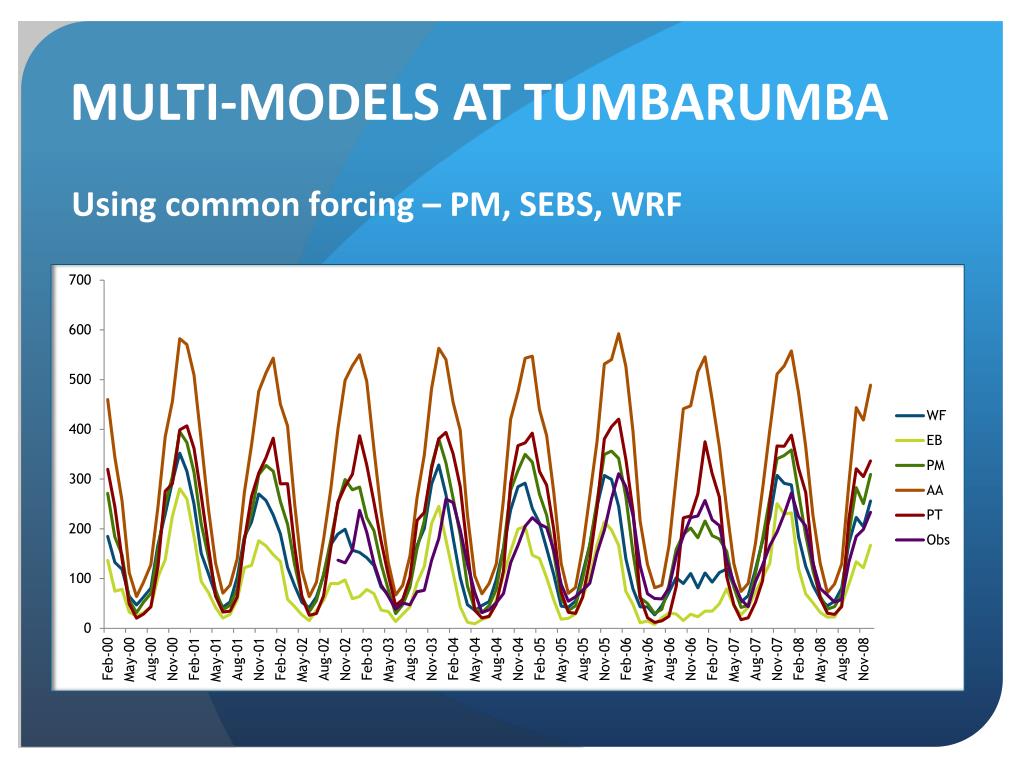 MULTI-MODELS AT TUMBARUMBA

Using common forcing – PM, SEBS, WRF

700
600
500
400
300
200
100
0

Feb-00
May-00
Aug-00
Nov-00
Feb-01
May-01
Aug-01
Nov-01
Feb-02
May-02
Aug-02
Nov-02
Feb-03
May-03
Aug-03
Nov-03
Feb-04
May-04
Aug-04
Nov-04
Feb-05
May-05
Aug-05
Nov-05
Feb-06
May-06
Aug-06
Nov-06
Feb-07
May-07
Aug-07
Nov-07
Feb-08
May-08
Aug-08
Nov-08

WF
EB
PM
AA
PT
Obs